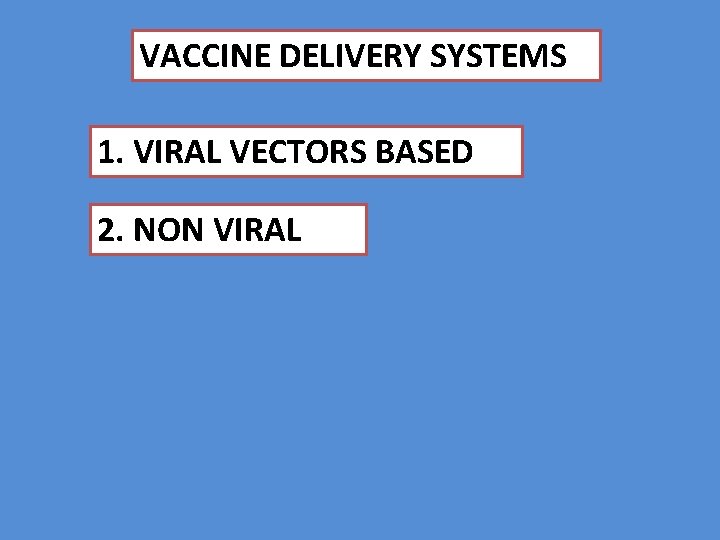 VACCINE DELIVERY SYSTEMS

1. VIRAL VECTORS BASED

2. NON VIRAL